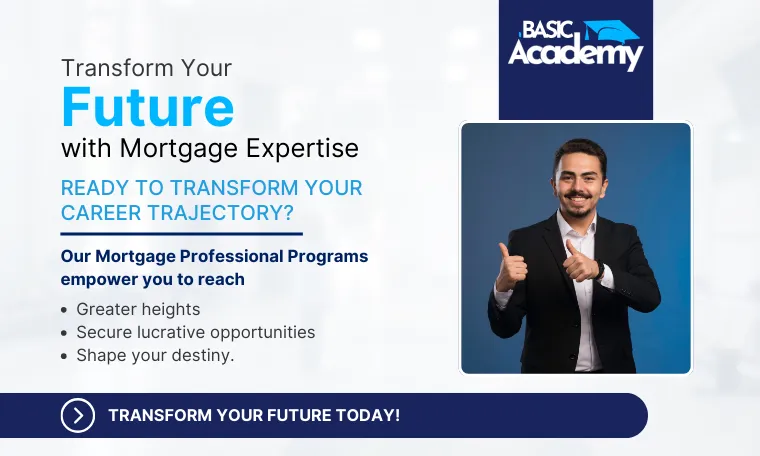 BASIC Academy

Transform Your
Future
with Mortgage Expertise

READY TO TRANSFORM YOUR CAREER TRAJECTORY?

Our Mortgage Professional Programs empower you to reach

• Greater heights
• Secure lucrative opportunities
• Shape your destiny.

TRANSFORM YOUR FUTURE TODAY!